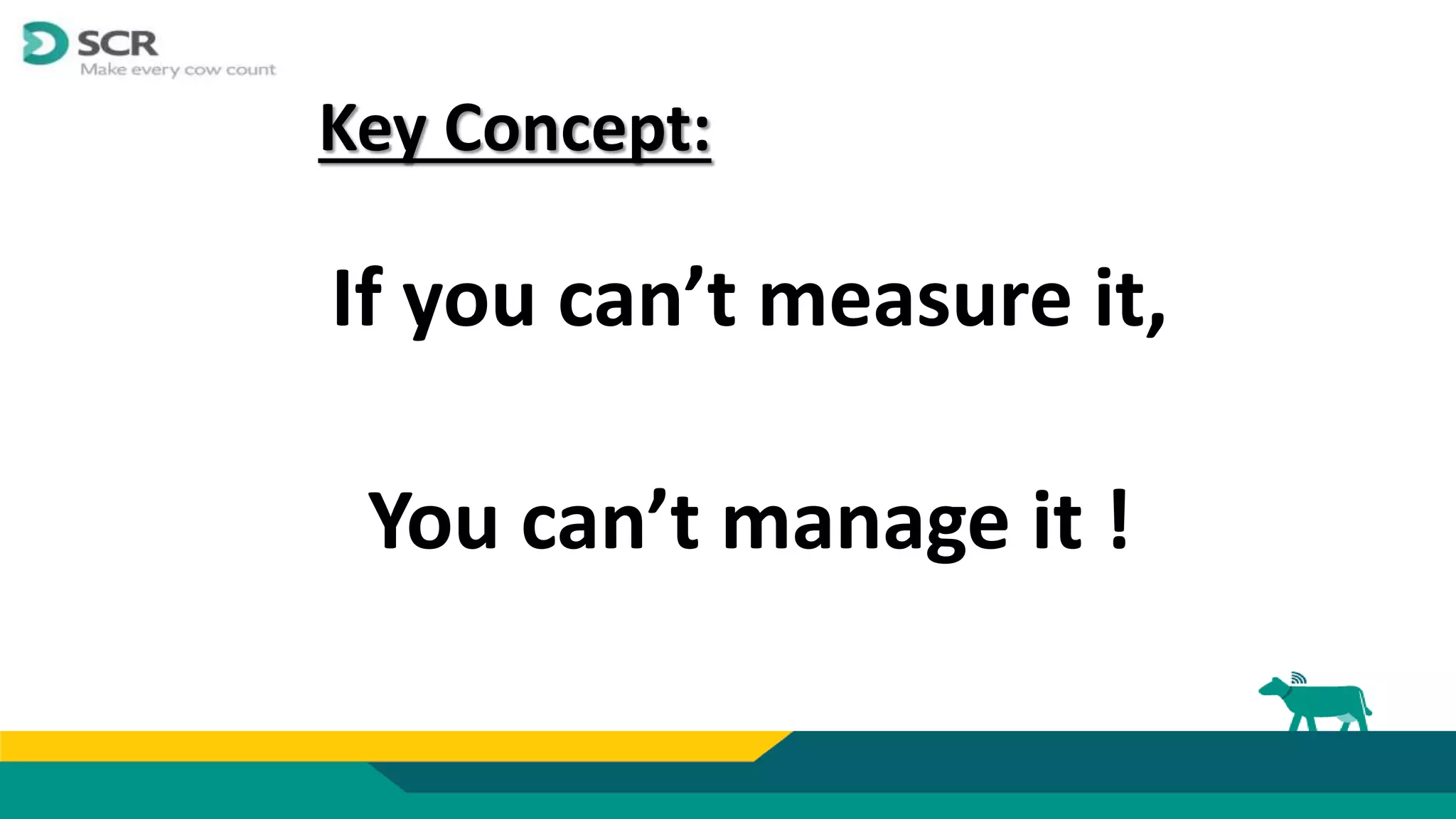 SCR
Make every cow count

Key Concept:

If you can’t measure it,

You can’t manage it !